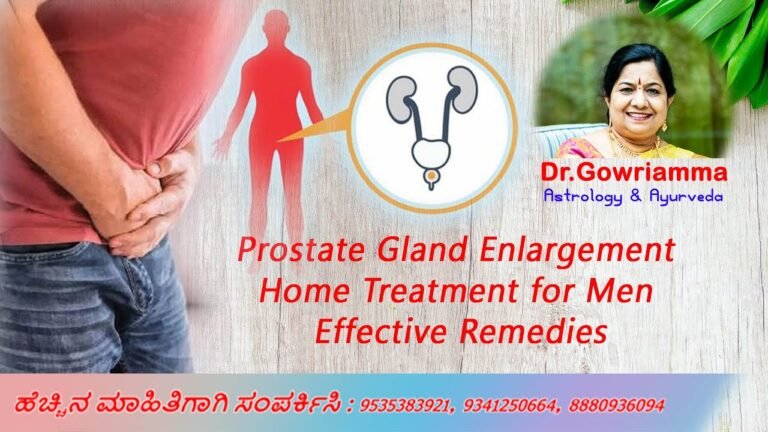 Dr.Gowriamma
Astrology & Ayurveda

Prostate Gland Enlargement
Home Treatment for Men
Effective Remedies

ಹೆಚ್ಚಿನ ಮಾಹಿತಿಗಾಗಿ ಸಂಪರ್ಕಿಸಿ : 9535383921, 9341250664, 8880936094